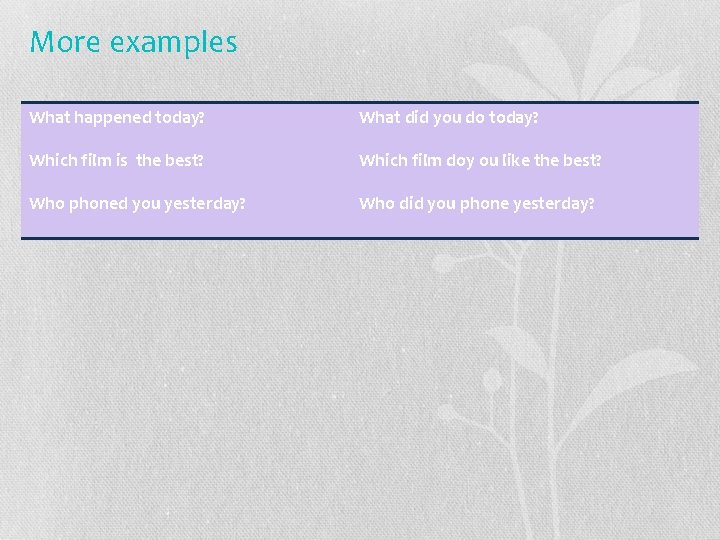 More examples

| What happened today? | What did you do today? |
|---|---|
| Which film is the best? | Which film doy ou like the best? |
| Who phoned you yesterday? | Who did you phone yesterday? |